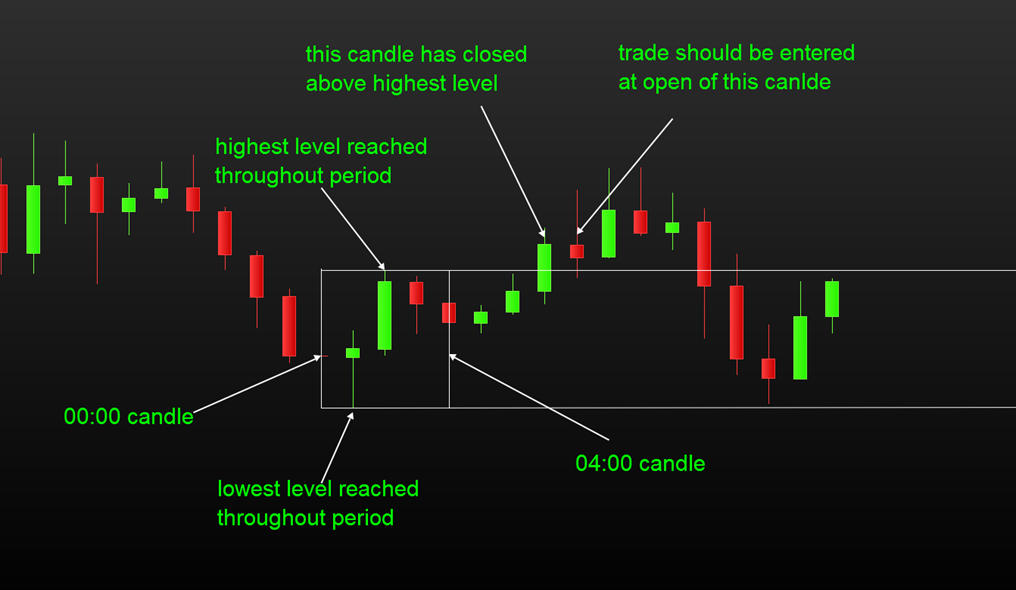 this candle has closed above highest level

trade should be entered at open of this canlde

highest level reached throughout period

00:00 candle

04:00 candle

lowest level reached throughout period